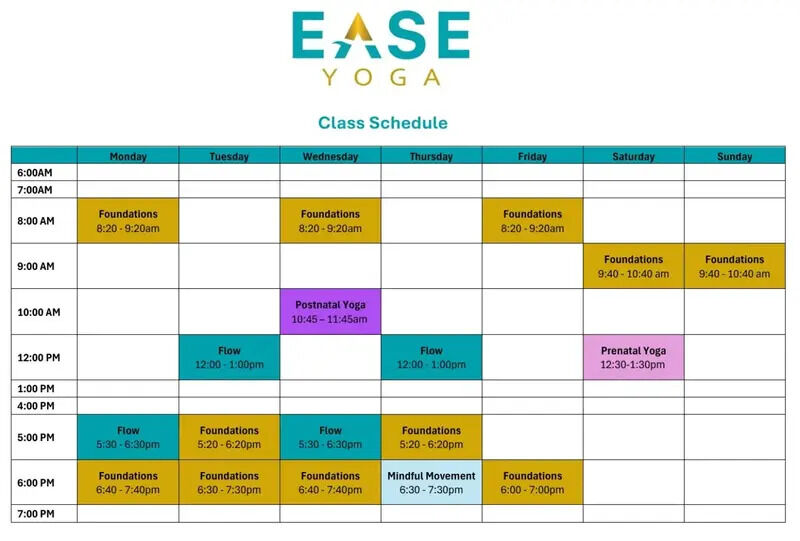 EASE
YOGA

Class Schedule

| | Monday | Tuesday | Wednesday | Thursday | Friday | Saturday | Sunday |
|---|---|---|---|---|---|---|---|
| 6:00AM | | | | | | | |
| 7:00AM | | | | | | | |
| 8:00 AM | Foundations 8:20 - 9:20am | | Foundations 8:20 - 9:20am | | Foundations 8:20 - 9:20am | | |
| 9:00 AM | | | | | | Foundations 9:40 - 10:40 am | Foundations 9:40 - 10:40 am |
| 10:00 AM | | | Postnatal Yoga 10:45 – 11:45am | | | | |
| 12:00 PM | | Flow 12:00 - 1:00pm | | Flow 12:00 - 1:00pm | | Prenatal Yoga 12:30-1:30pm | |
| 1:00 PM | | | | | | | |
| 4:00 PM | | | | | | | |
| 5:00 PM | Flow 5:30 - 6:30pm | Foundations 5:20 - 6:20pm | Flow 5:30 - 6:30pm | Foundations 5:20 - 6:20pm | | | |
| 6:00 PM | Foundations 6:40 - 7:40pm | Foundations 6:30 - 7:30pm | Foundations 6:40 - 7:40pm | Mindful Movement 6:30 - 7:30pm | Foundations 6:00 - 7:00pm | | |
| 7:00 PM | | | | | | | |